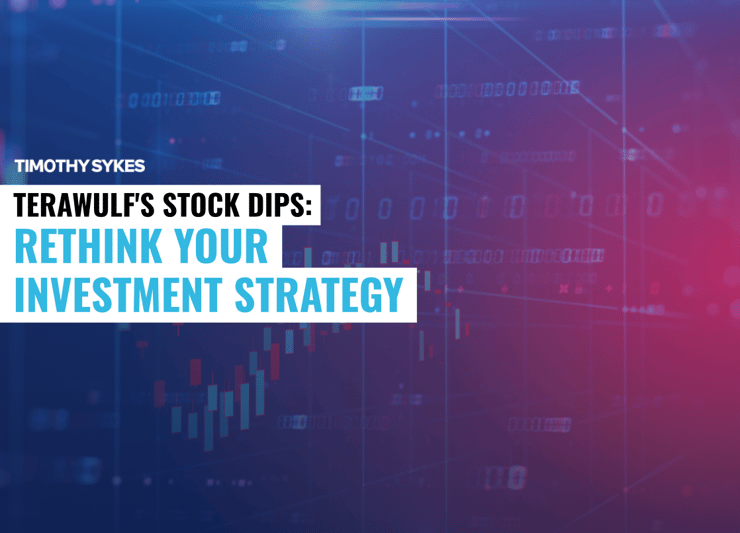 TIMOTHY SYKES

TERAWULF'S STOCK DIPS: RETHINK YOUR INVESTMENT STRATEGY